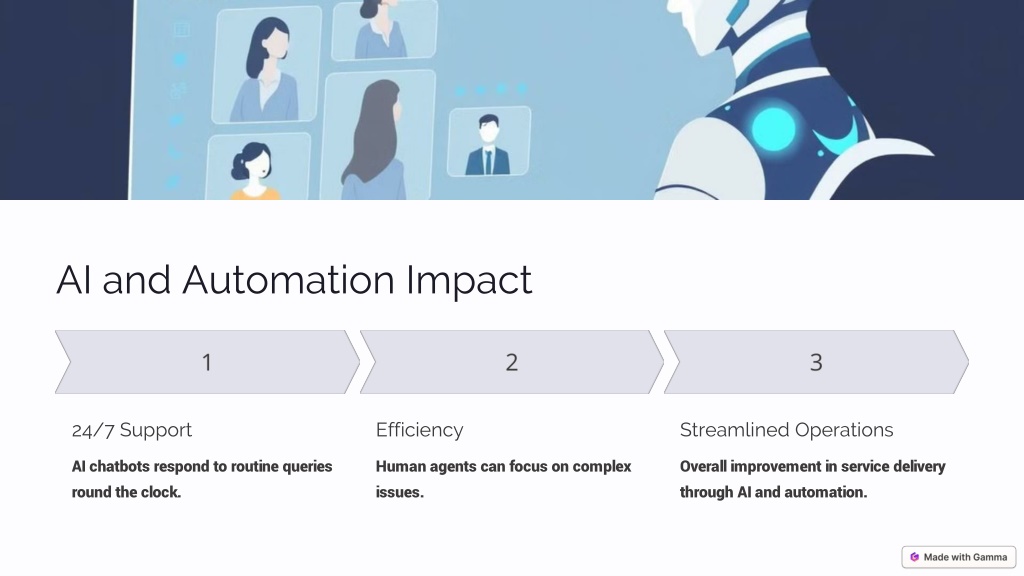 AI and Automation Impact

1

24/7 Support

AI chatbots respond to routine queries round the clock.

2

Efficiency

Human agents can focus on complex issues.

3

Streamlined Operations

Overall improvement in service delivery through AI and automation.

Made with Gamma